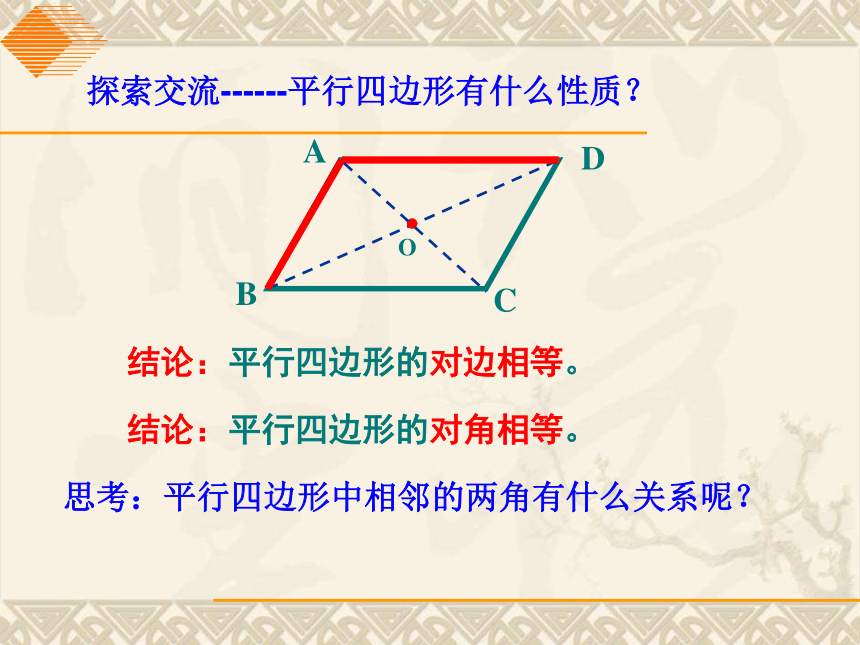 探索交流------平行四边形有什么性质？

A D O B C

结论：平行四边形的对边相等。

结论：平行四边形的对角相等。

思考：平行四边形中相邻的两角有什么关系呢？